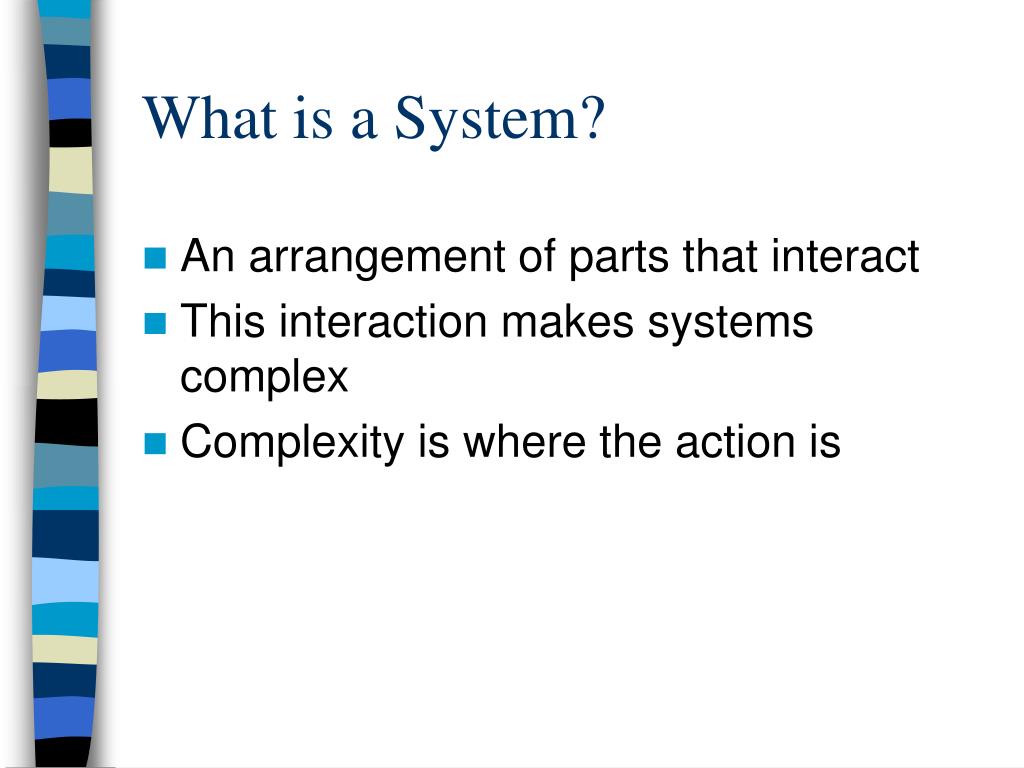 What is a System?

- An arrangement of parts that interact
- This interaction makes systems complex
- Complexity is where the action is